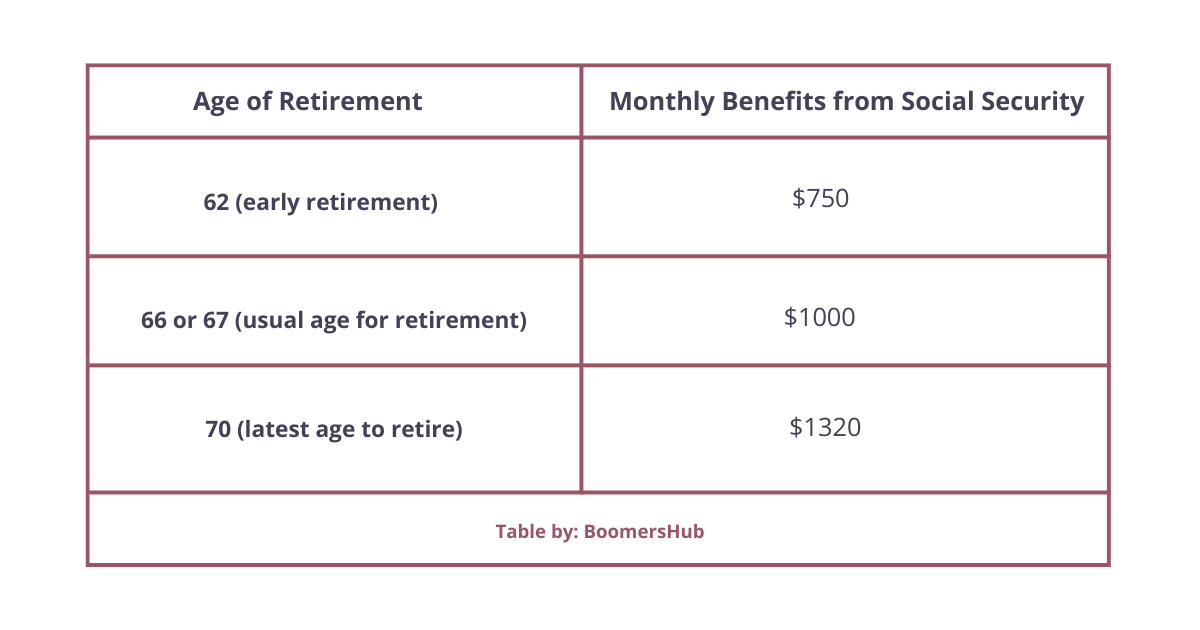 | Age of Retirement | Monthly Benefits from Social Security |
|---|---|
| 62 (early retirement) | \$750 |
| 66 or 67 (usual age for retirement) | \$1000 |
| 70 (latest age to retire) | \$1320 |

Table by: BoomersHub